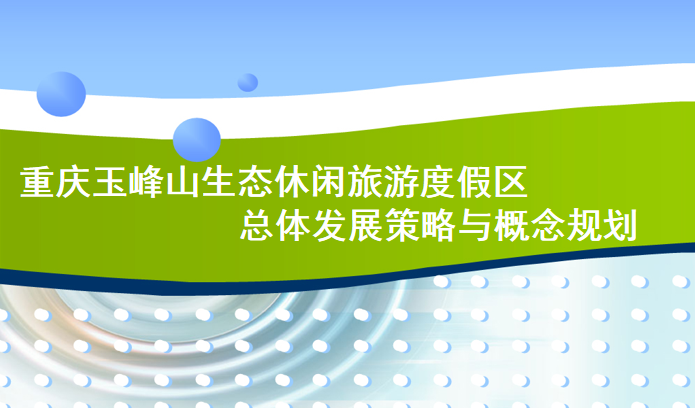 重庆玉峰山生态休闲旅游度假区
总体发展策略与概念规划